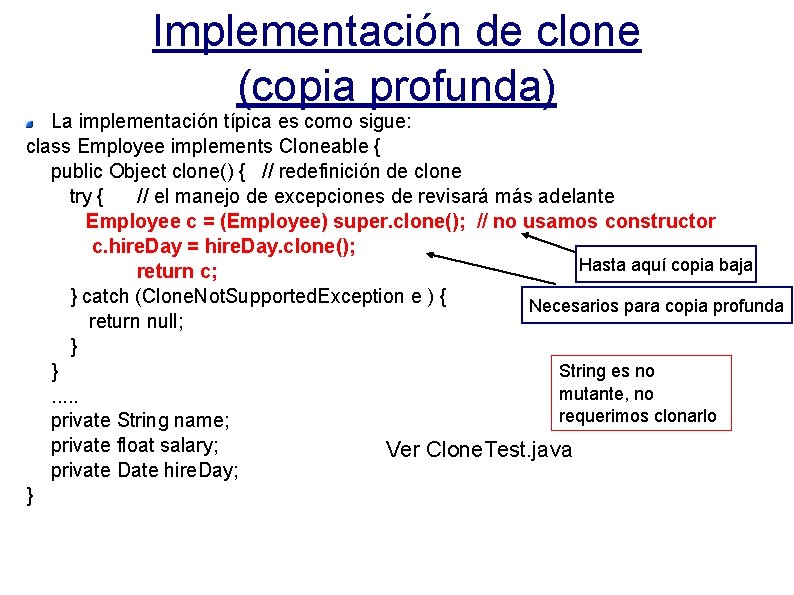 Implementación de clone (copia profunda)

La implementación típica es como sigue:

class Employee implements Cloneable {
public Object clone() { // redefinición de clone
try { // el manejo de excepciones de revisará más adelante
Employee c = (Employee) super.clone(); // no usamos constructor
c.hireDay = hireDay.clone();
return c;
} catch (CloneNotSupportedException e ) {
return null;
}
}
.....
private String name;
private float salary;
private Date hireDay;
}

Hasta aquí copia baja

Necesarios para copia profunda

String es no mutante, no requerimos clonarlo

Ver CloneTest.java